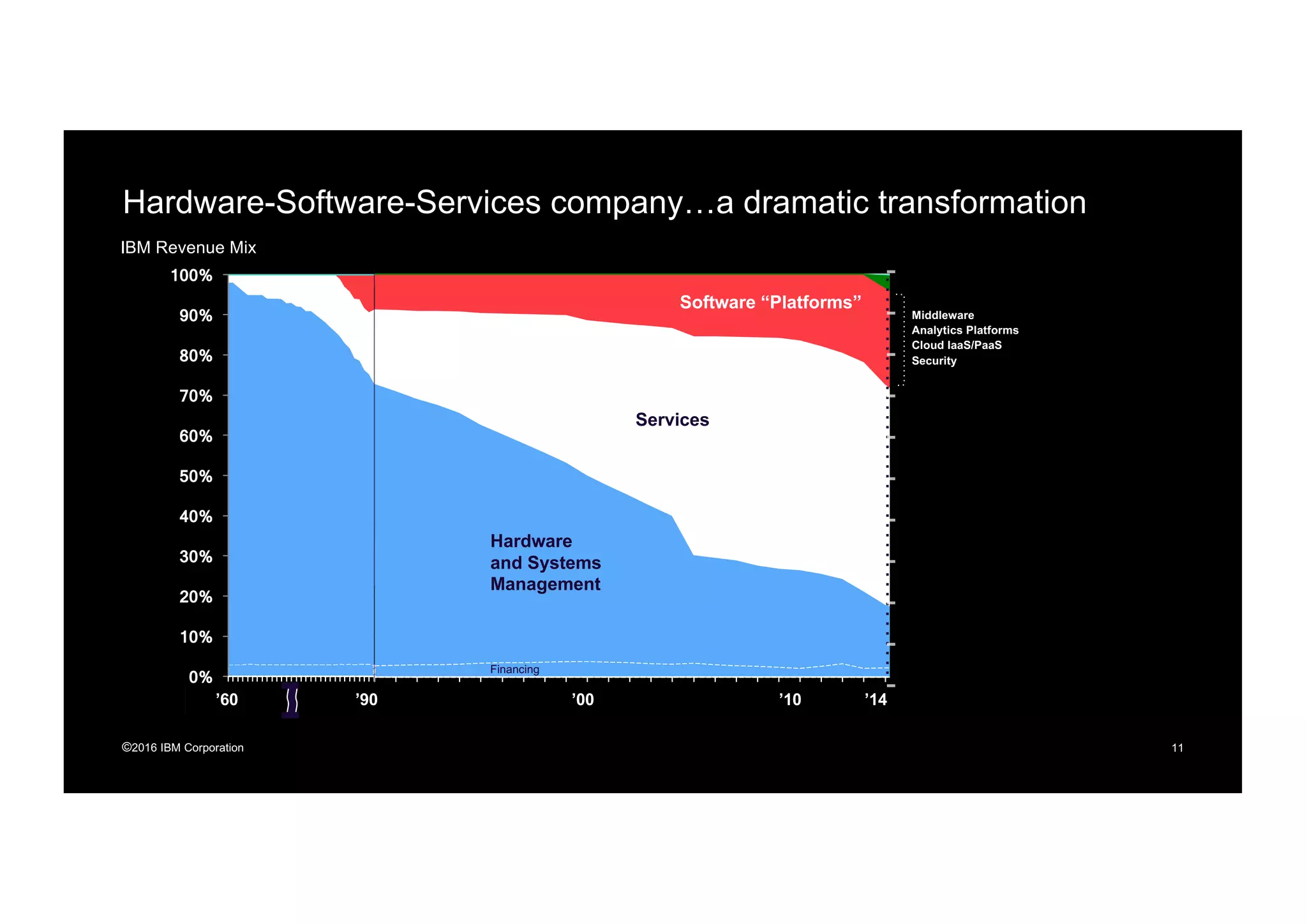 Hardware-Software-Services company…a dramatic transformation

IBM Revenue Mix

100%
90%
80%
70%
60%
50%
40%
30%
20%
10%
0%

Software “Platforms”

Middleware
Analytics Platforms
Cloud IaaS/PaaS
Security

Services

Hardware and Systems Management

Financing

’60
’90
’00
’10
’14

©2016 IBM Corporation

11